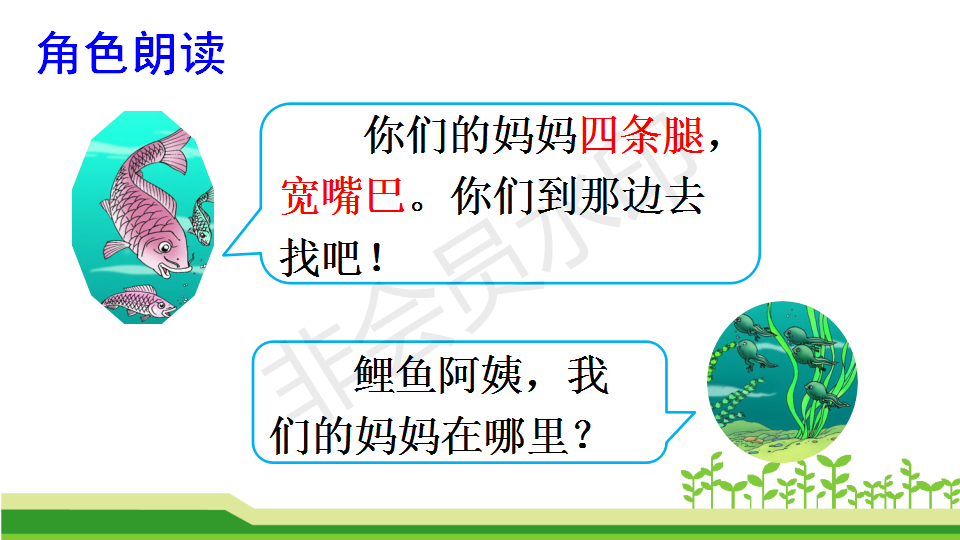 角色朗读

你们的妈妈四条腿，宽嘴巴。你们到那边去找吧！

鲤鱼阿姨，我们的妈妈在哪里？

非会员水印